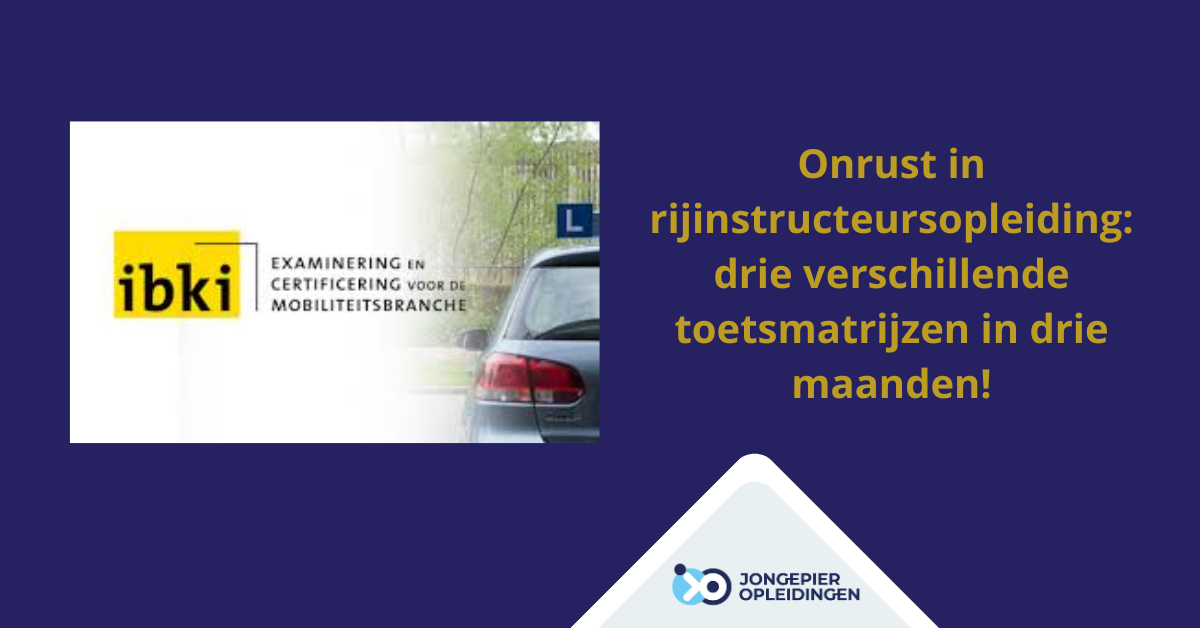 ibki
EXAMINERING EN CERTIFICERING VOOR DE MOBILITEITSBRANCHE

L

Onrust in rijinstructeursopleiding: drie verschillende toetsmatrijzen in drie maanden!

JONGEPIER OPLEIDINGEN